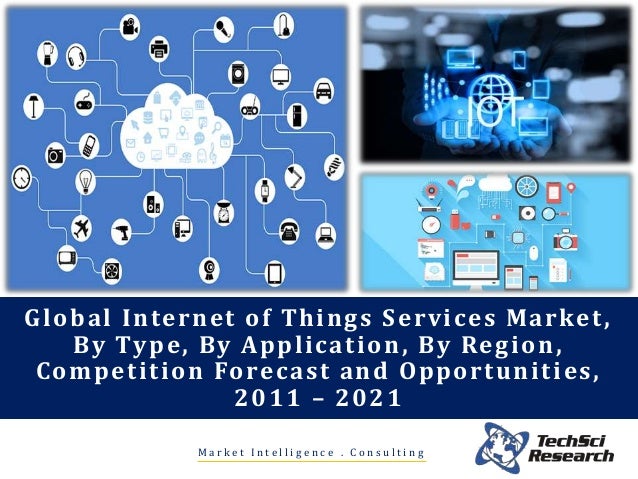 IOT

Global Internet of Things Services Market, By Type, By Application, By Region, Competition Forecast and Opportunities, 2011 – 2021

Market Intelligence . Consulting

TechSci Research